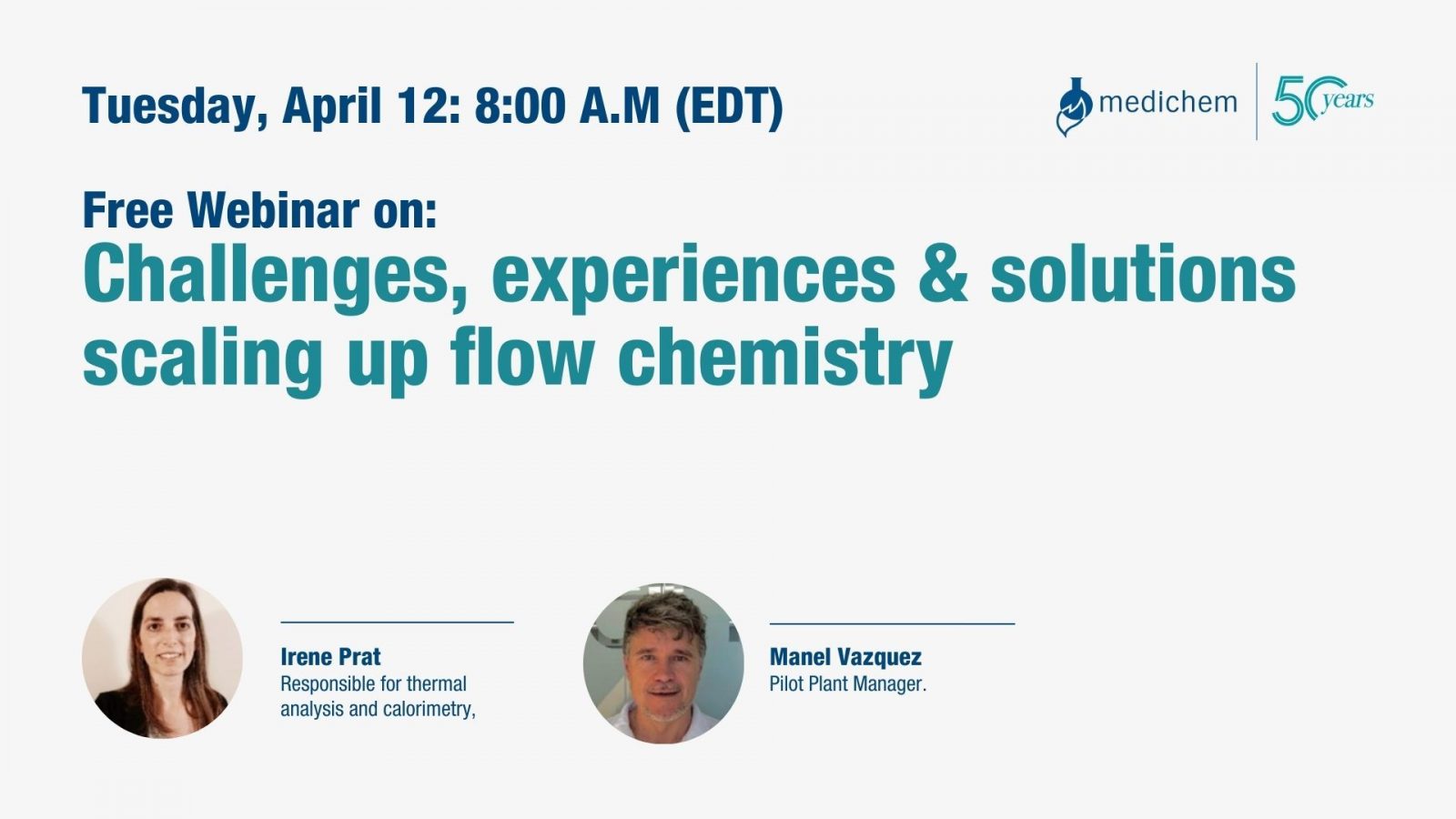 Tuesday, April 12: 8:00 A.M (EDT)

medichem

50 years

Free Webinar on:

Challenges, experiences & solutions scaling up flow chemistry

Irene Prat
Responsible for thermal analysis and calorimetry,

Manel Vazquez
Pilot Plant Manager.